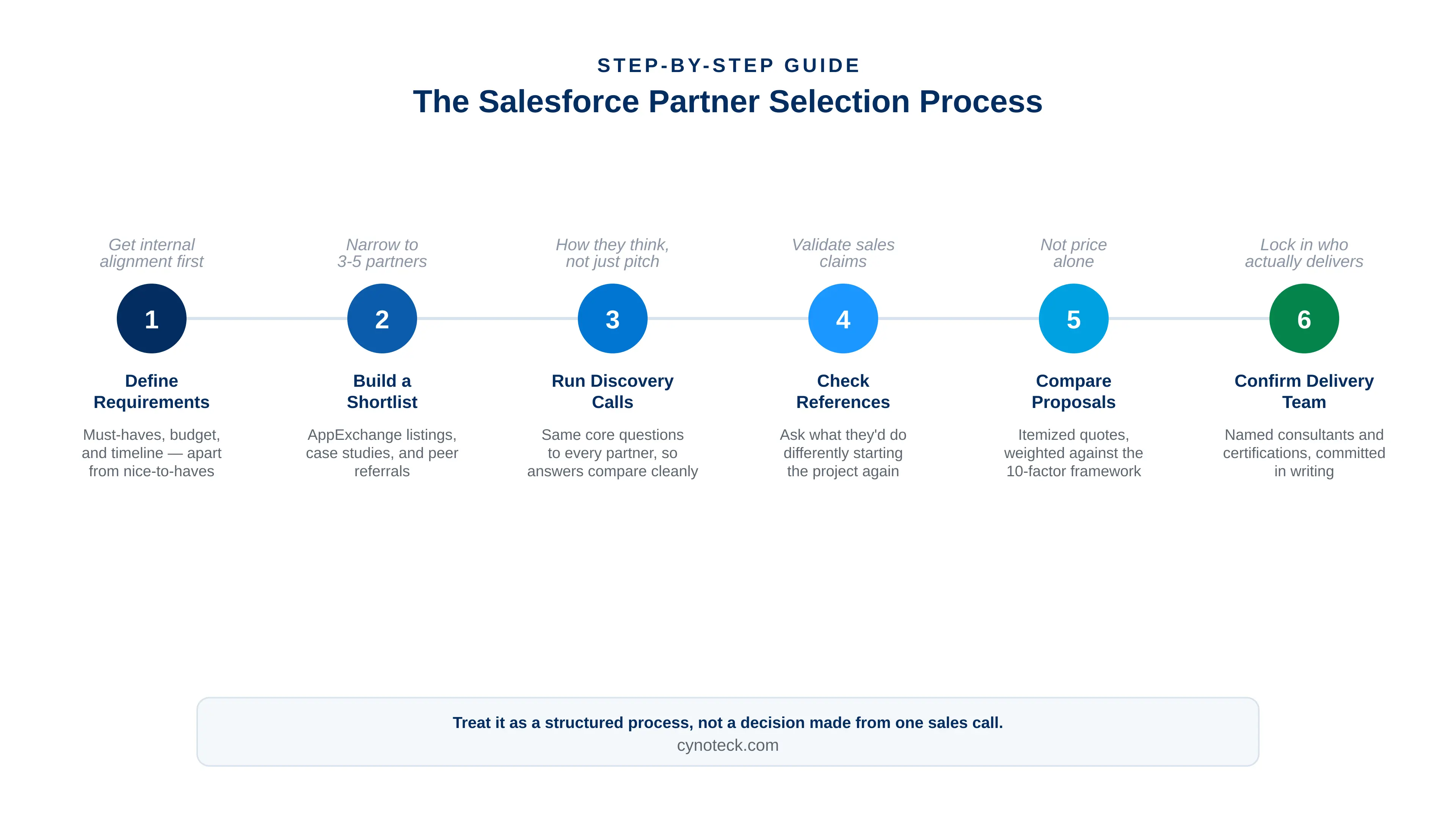 STEP-BY-STEP GUIDE

The Salesforce Partner Selection Process

Get internal alignment first

1

Define Requirements

Must-haves, budget, and timeline — apart from nice-to-haves

Narrow to 3-5 partners

2

Build a Shortlist

AppExchange listings, case studies, and peer referrals

How they think, not just pitch

3

Run Discovery Calls

Same core questions to every partner, so answers compare cleanly

Validate sales claims

4

Check References

Ask what they'd do differently starting the project again

Not price alone

5

Compare Proposals

Itemized quotes, weighted against the 10-factor framework

Lock in who actually delivers

6

Confirm Delivery Team

Named consultants and certifications, committed in writing

Treat it as a structured process, not a decision made from one sales call.
cynoteck.com